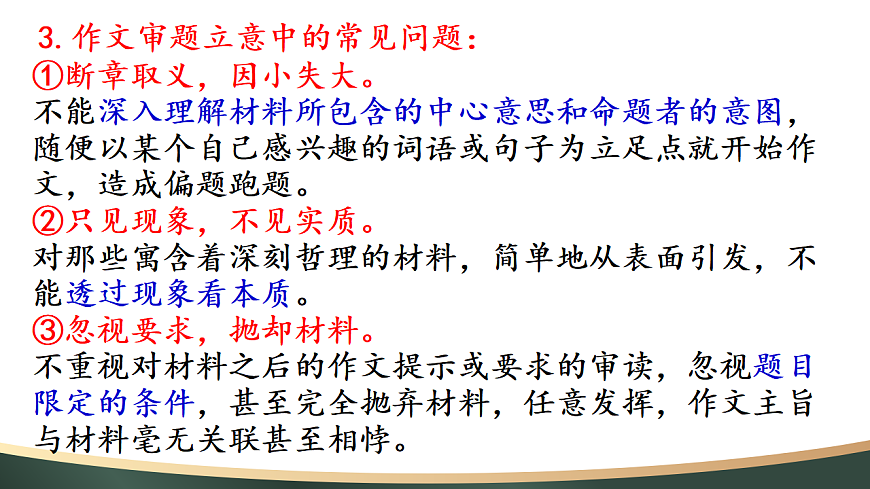 3. 作文审题立意中的常见问题：
①断章取义，因小失大。
不能深入理解材料所包含的中心意思和命题者的意图，随便以某个自己感兴趣的词语或句子为立足点就开始作文，造成偏题跑题。
②只见现象，不见实质。
对那些寓含着深刻哲理的材料，简单地从表面引发，不能透过现象看本质。
③忽视要求，抛却材料。
不重视对材料之后的作文提示或要求的审读，忽视题目限定的条件，甚至完全抛弃材料，任意发挥，作文主旨与材料毫无关联甚至相悖。